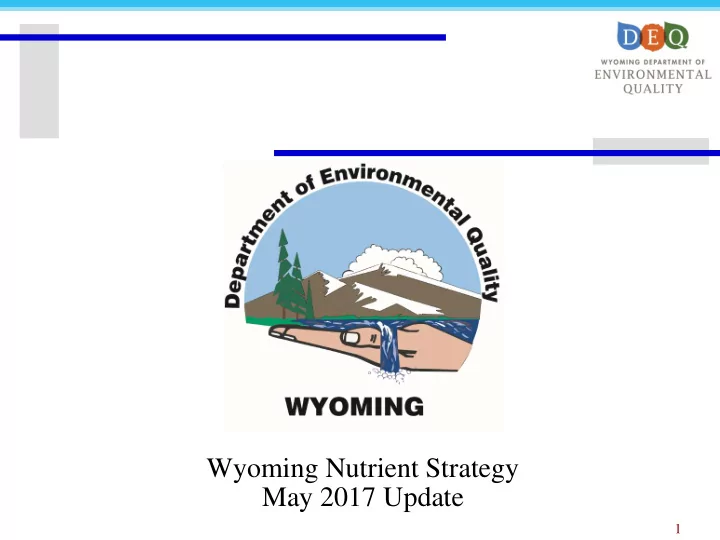 DEQ
WYOMING DEPARTMENT OF
ENVIRONMENTAL
QUALITY

Department of Environmental Quality

WYOMING

Wyoming Nutrient Strategy
May 2017 Update

1